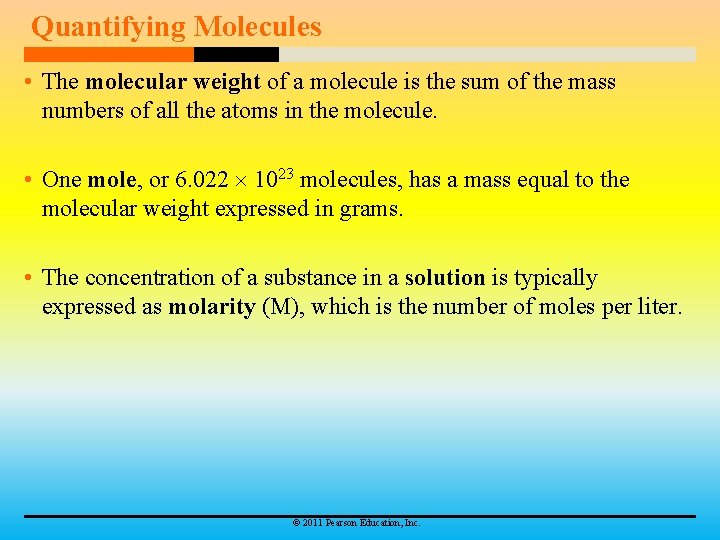 Quantifying Molecules

• The molecular weight of a molecule is the sum of the mass numbers of all the atoms in the molecule.

• One mole, or $6.022 \times 10^{23}$ molecules, has a mass equal to the molecular weight expressed in grams.

• The concentration of a substance in a solution is typically expressed as molarity (M), which is the number of moles per liter.

© 2011 Pearson Education, Inc.